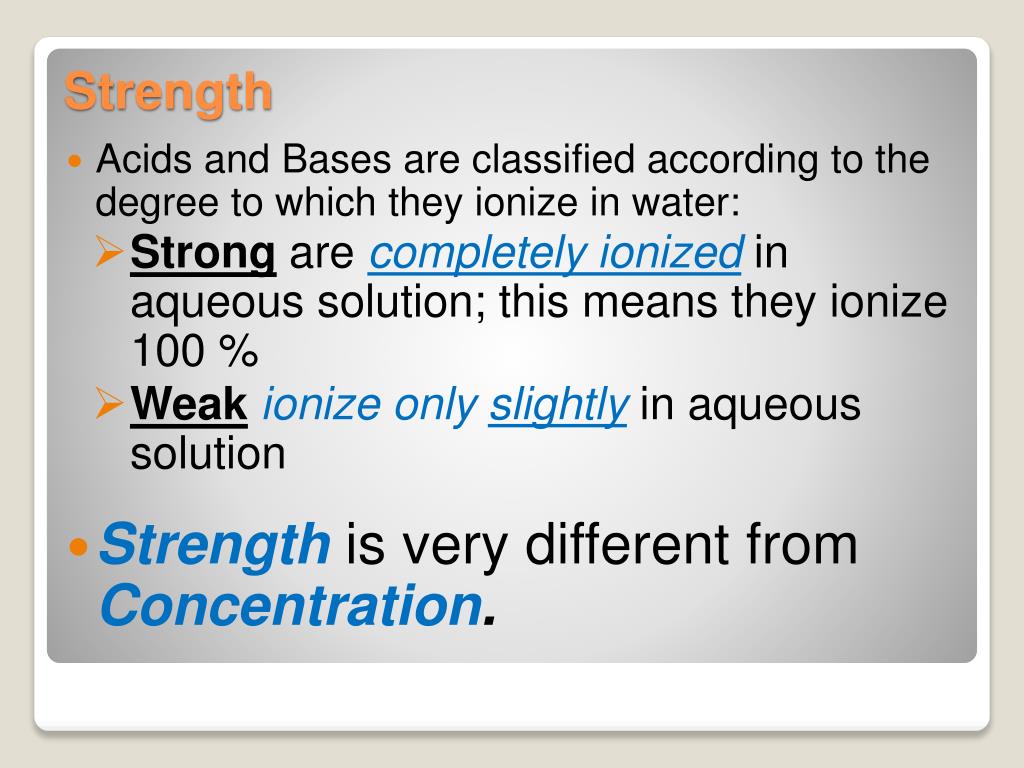 Strength

Acids and Bases are classified according to the degree to which they ionize in water:

Strong are completely ionized in aqueous solution; this means they ionize 100 %

Weak ionize only slightly in aqueous solution

Strength is very different from Concentration.